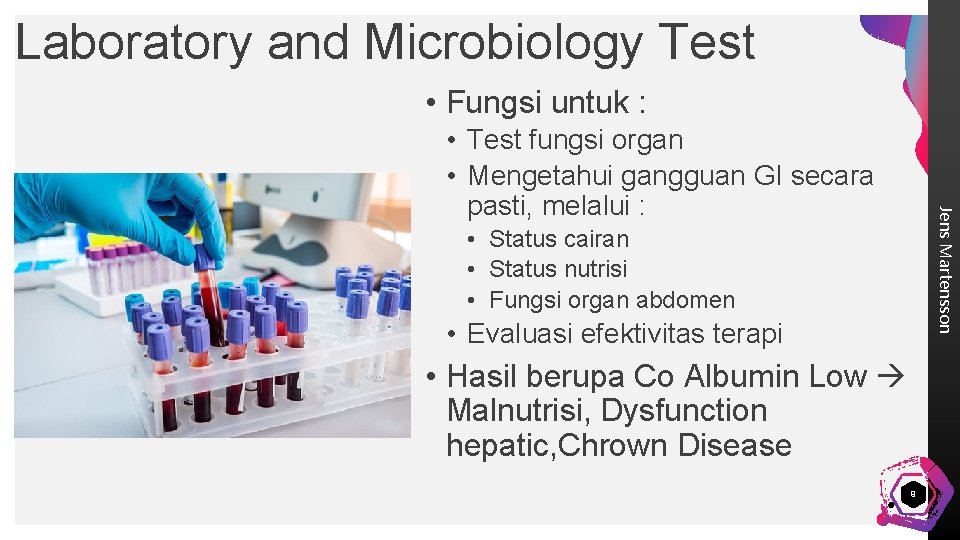 Laboratory and Microbiology Test

• Fungsi untuk :

• Test fungsi organ
• Mengetahui gangguan GI secara pasti, melalui :
• Status cairan
• Status nutrisi
• Fungsi organ abdomen
• Evaluasi efektivitas terapi

• Hasil berupa Co Albumin Low → Malnutrisi, Dysfunction hepatic,Chrown Disease

Jens Martensson

9